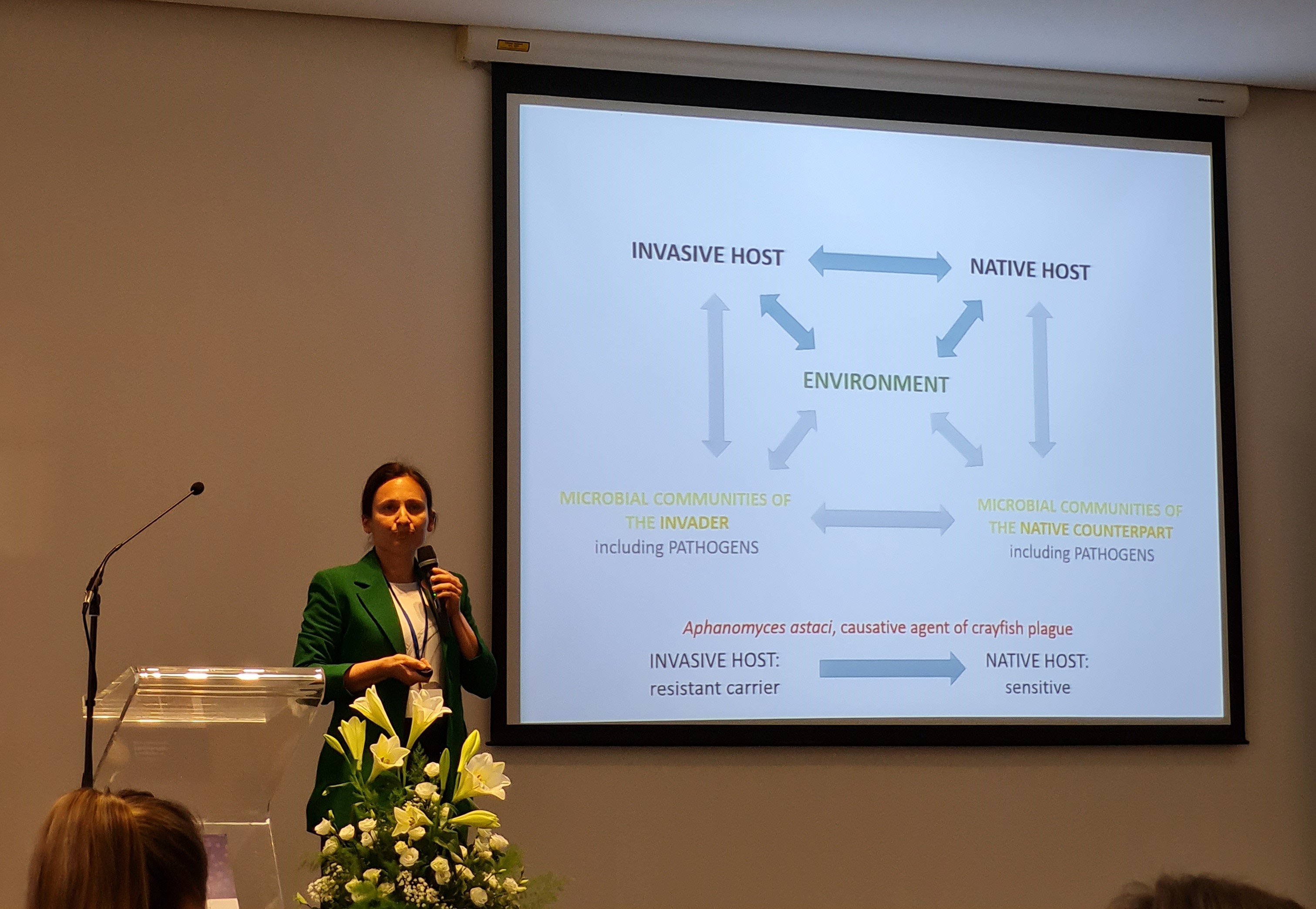 INVASIVE HOST

NATIVE HOST

ENVIRONMENT

MICROBIAL COMMUNITIES OF THE INVADER including PATHOGENS

MICROBIAL COMMUNITIES OF THE NATIVE COUNTERPART including PATHOGENS

Aphanomyces astaci, causative agent of crayfish plague

INVASIVE HOST: resistant carrier

NATIVE HOST: sensitive